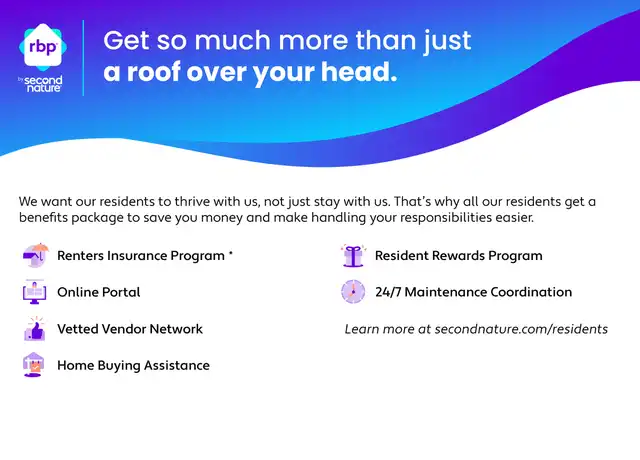 rbp
by second nature

Get so much more than just a roof over your head.

We want our residents to thrive with us, not just stay with us. That's why all our residents get a benefits package to save you money and make handling your responsibilities easier.

Renters Insurance Program *

Online Portal

Vetted Vendor Network

Home Buying Assistance

Resident Rewards Program

24/7 Maintenance Coordination

Learn more at secondnature.com/residents